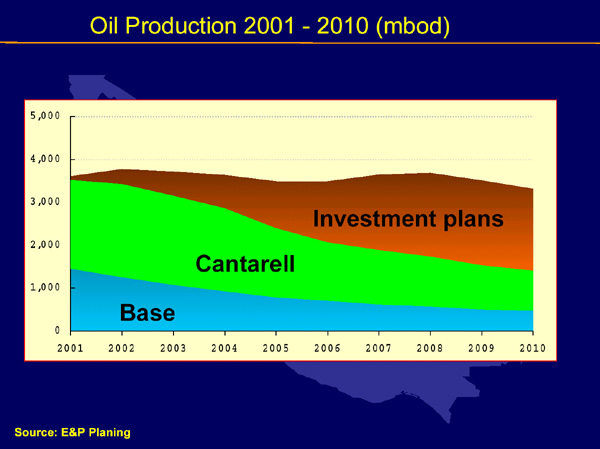 Oil Production 2001 - 2010 (mbod)

5,000
4,000
3,000
2,000
1,000
0

Investment plans

Cantarell

Base

2001 2002 2003 2004 2005 2006 2007 2008 2009 2010

Source: E&P Planing